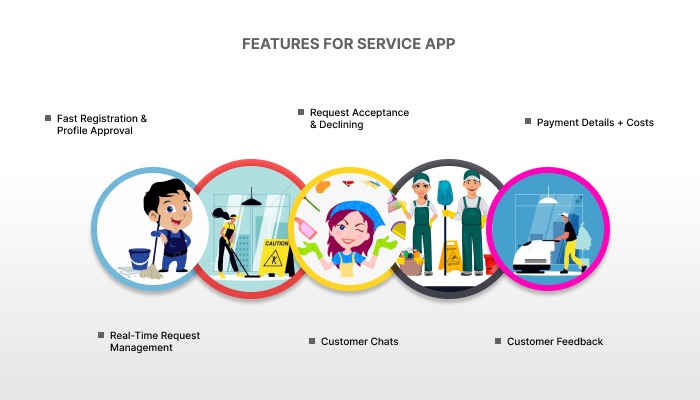 FEATURES FOR SERVICE APP

Fast Registration & Profile Approval

Request Acceptance & Declining

Payment Details + Costs

CAUTION

Real-Time Request Management

Customer Chats

Customer Feedback